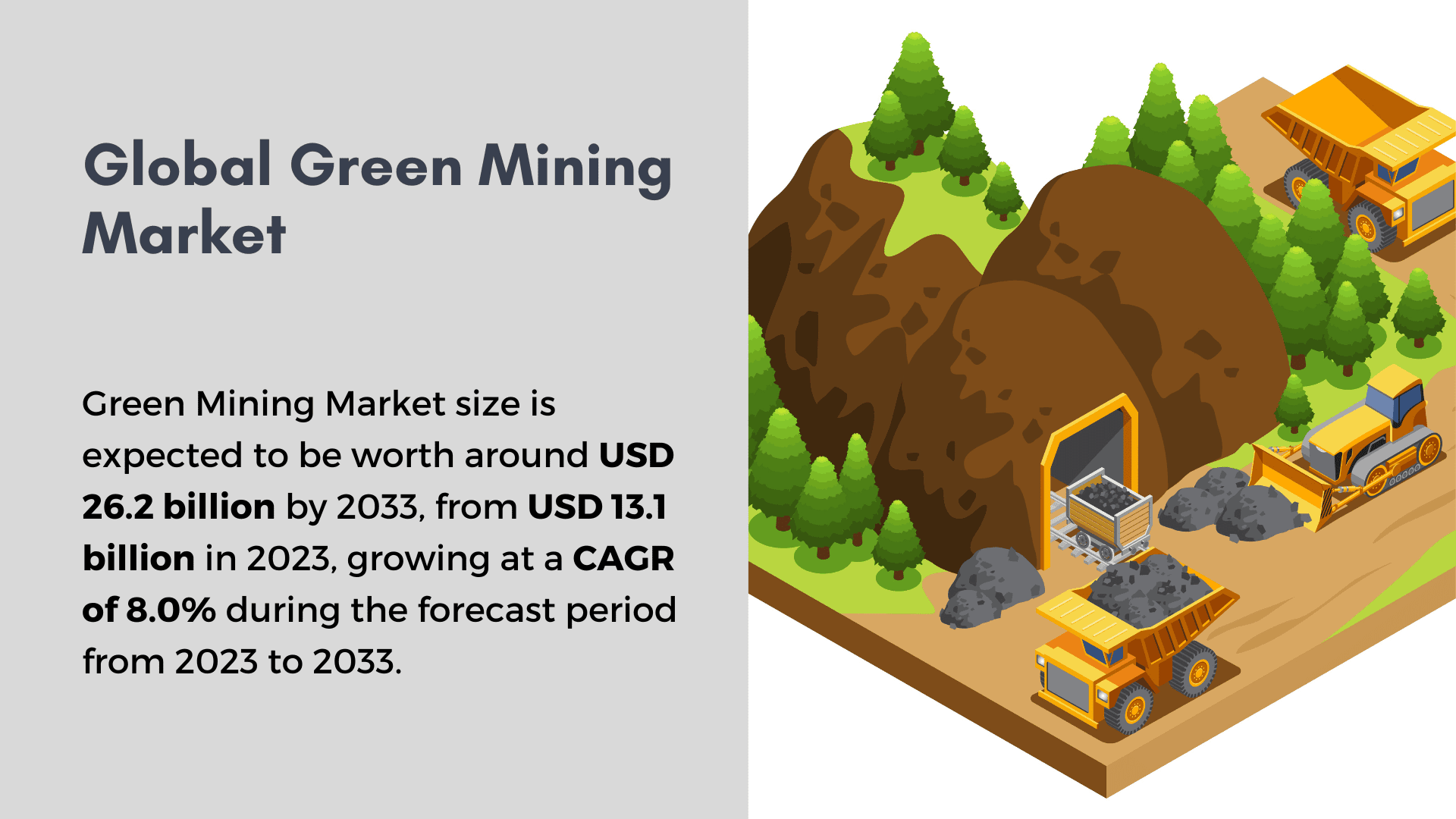 Global Green Mining Market

Green Mining Market size is expected to be worth around USD 26.2 billion by 2033, from USD 13.1 billion in 2023, growing at a CAGR of 8.0% during the forecast period from 2023 to 2033.